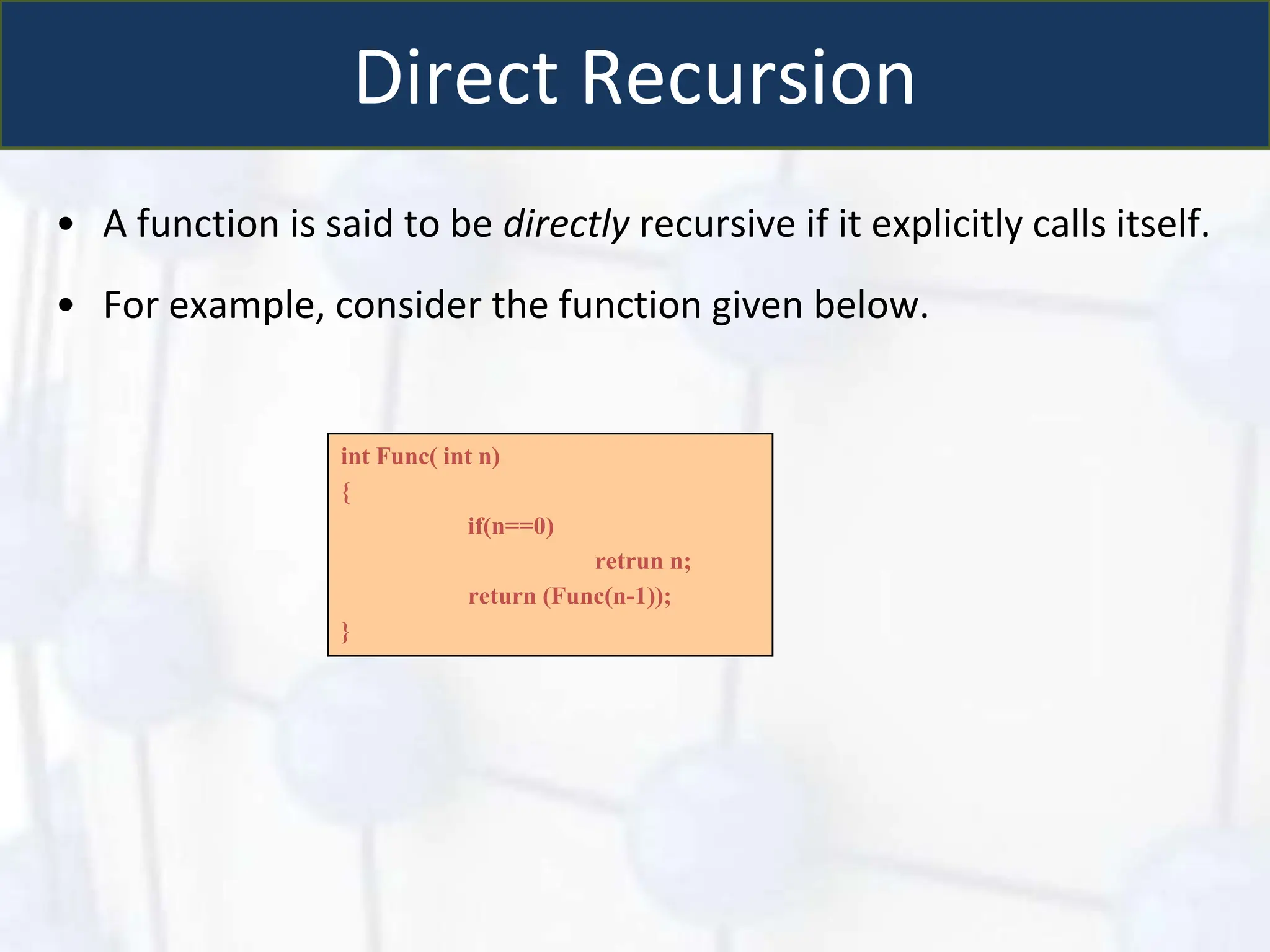 Direct Recursion

• A function is said to be directly recursive if it explicitly calls itself.

• For example, consider the function given below.

int Func( int n)
{
if(n==0)
retrun n;
return (Func(n-1));
}